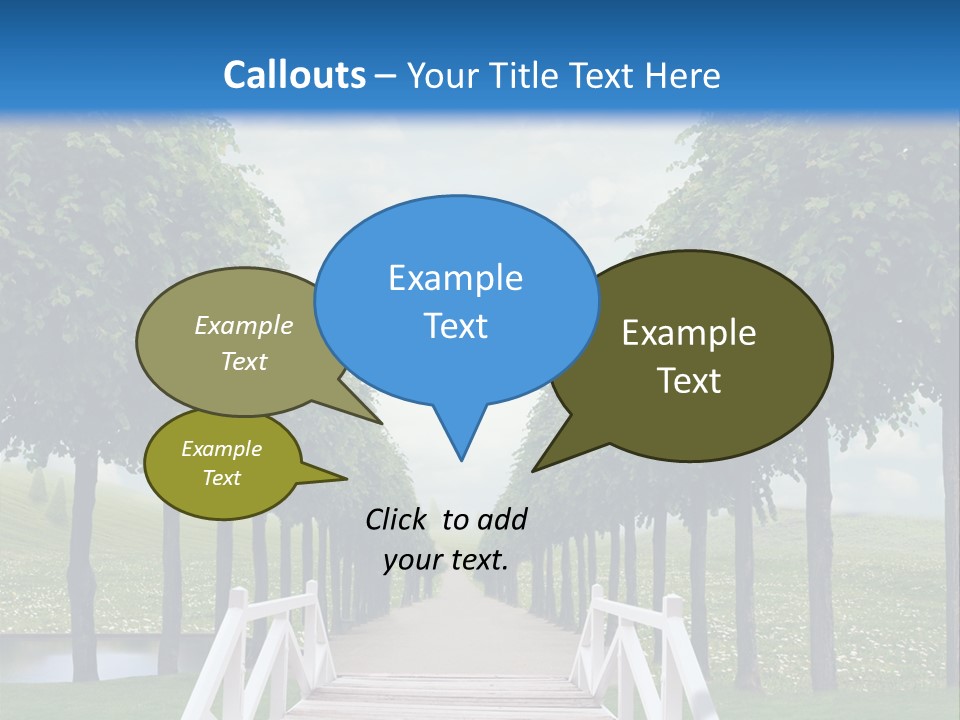 Callouts – Your Title Text Here

Example Text

Example Text

Example Text

Example Text

Click to add your text.